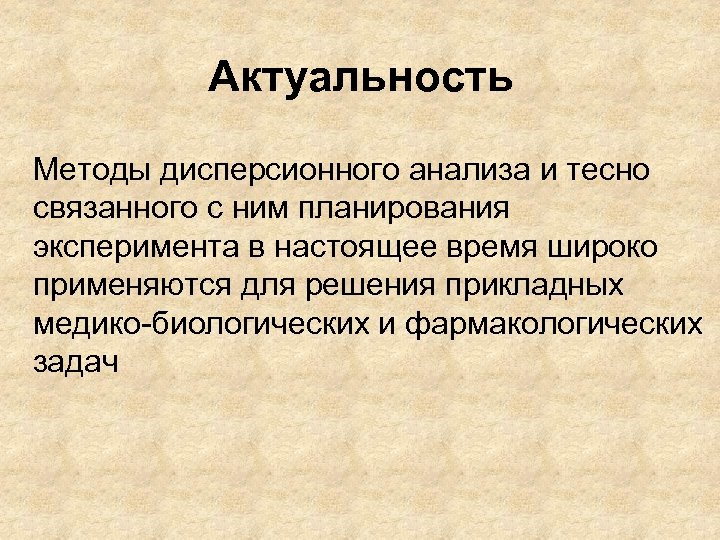 Актуальность

Методы дисперсионного анализа и тесно связанного с ним планирования эксперимента в настоящее время широко применяются для решения прикладных медико-биологических и фармакологических задач